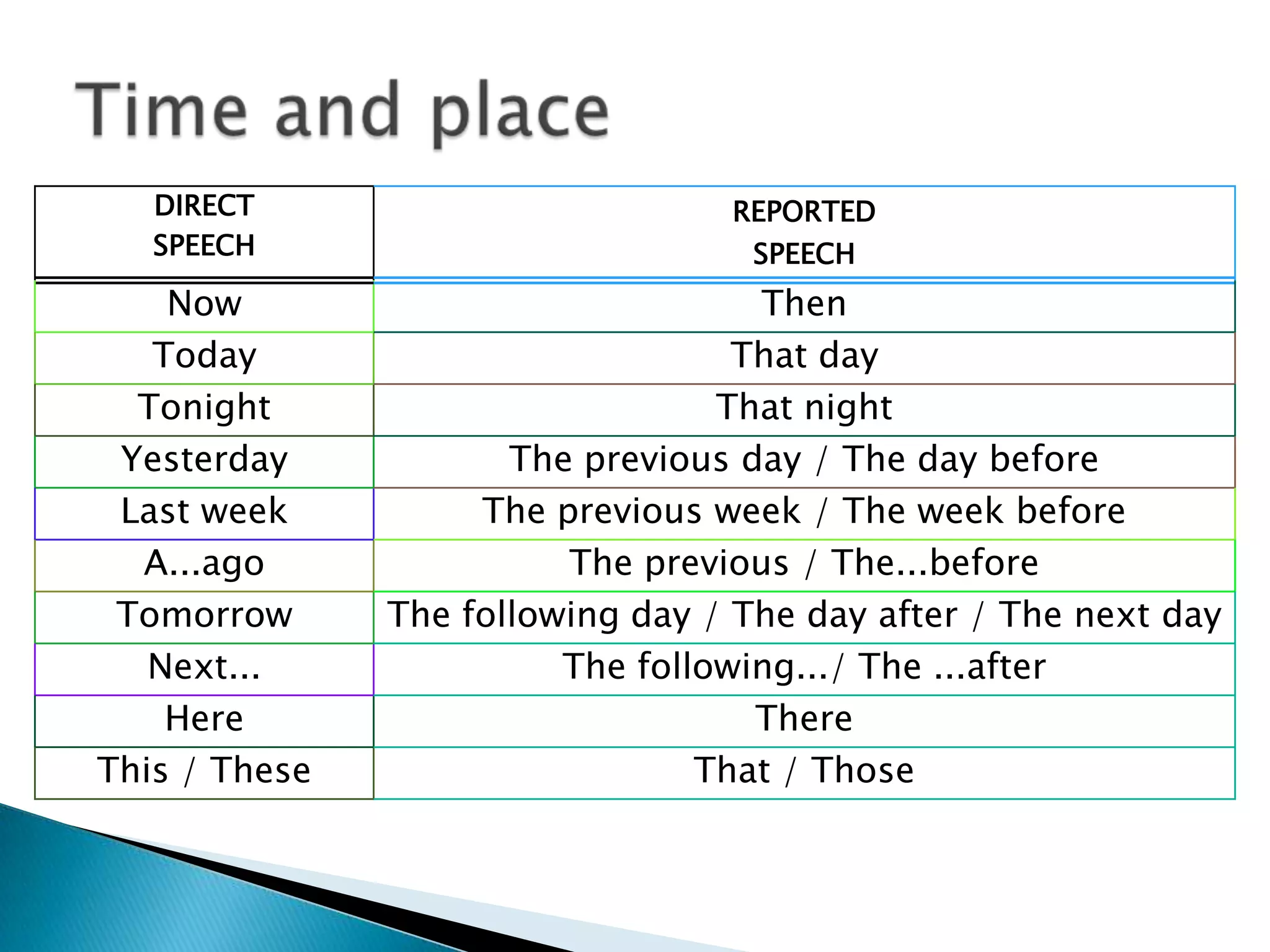 Time and place

| DIRECT SPEECH | REPORTED SPEECH |
|---|---|
| Now | Then |
| Today | That day |
| Tonight | That night |
| Yesterday | The previous day / The day before |
| Last week | The previous week / The week before |
| A...ago | The previous / The...before |
| Tomorrow | The following day / The day after / The next day |
| Next... | The following.../ The ...after |
| Here | There |
| This / These | That / Those |